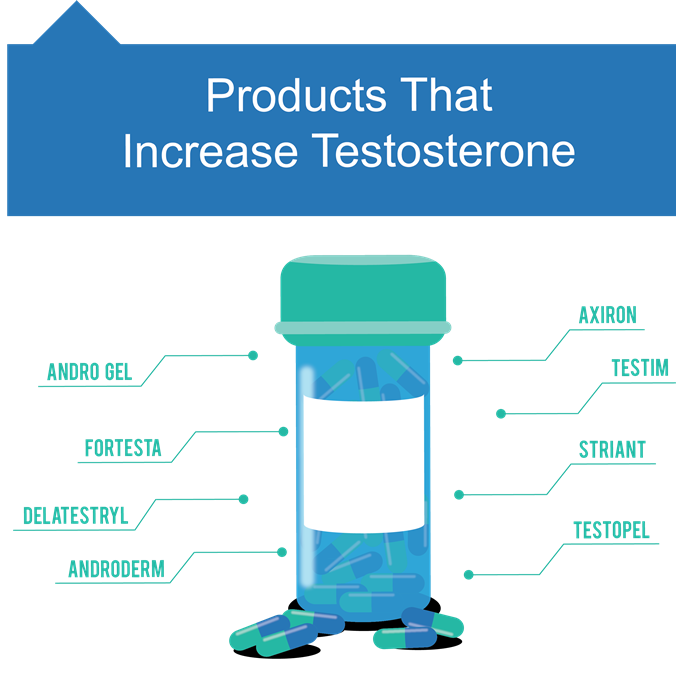 Products That Increase Testosterone

ANDRO GEL

FORTESTA

DELATESTRYL

ANDRODERM

AXIRON

TESTIM

STRIANT

TESTOPEL